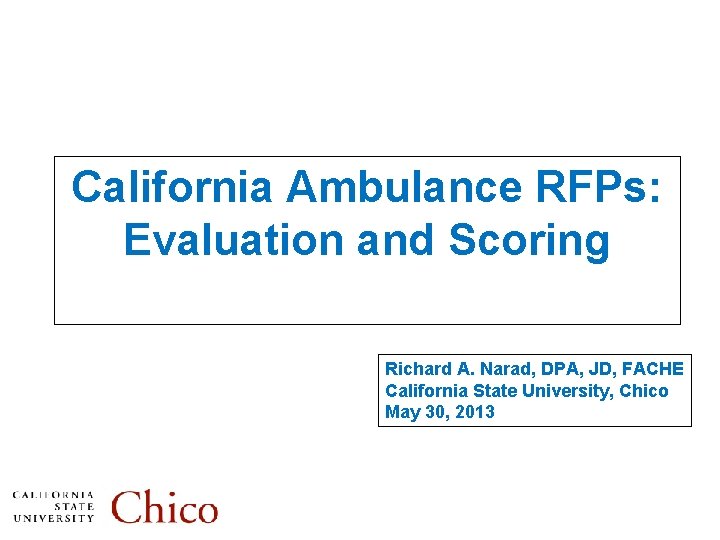 California Ambulance RFPs: Evaluation and Scoring

Richard A. Narad, DPA, JD, FACHE
California State University, Chico
May 30, 2013

CALIFORNIA
STATE
UNIVERSITY
Chico